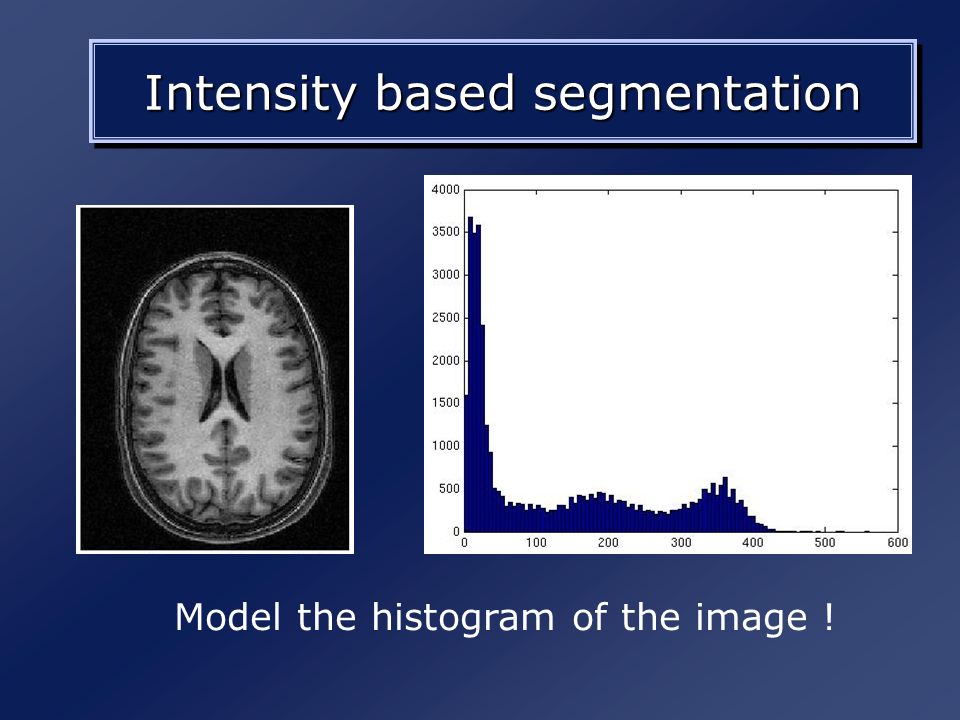 Intensity based segmentation

4000
3500
3000
2500
2000
1500
1000
500
0

0 100 200 300 400 500 600

Model the histogram of the image !